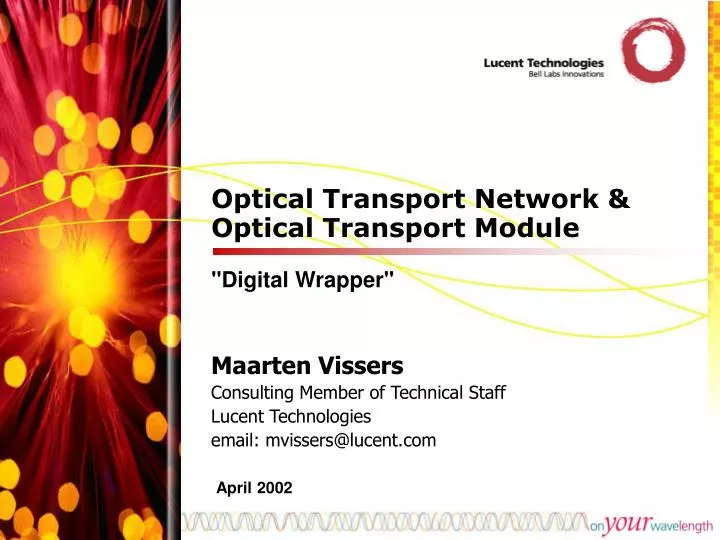 Lucent Technologies
Bell Labs Innovations

Optical Transport Network & Optical Transport Module

"Digital Wrapper"

Maarten Vissers
Consulting Member of Technical Staff
Lucent Technologies
email: mvissers@lucent.com

April 2002

on your wavelength